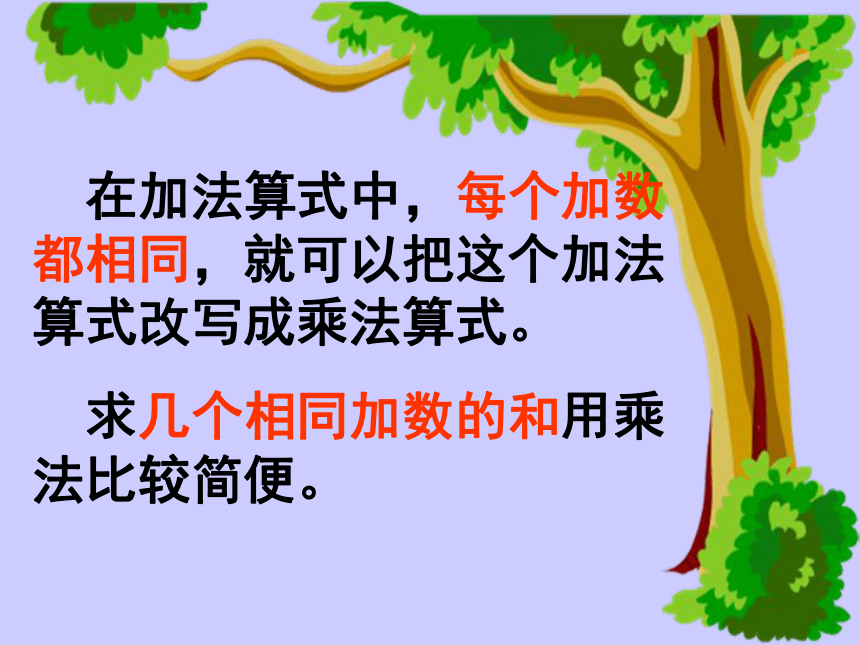 在加法算式中，每个加数都相同，就可以把这个加法算式改写成乘法算式。

求几个相同加数的和用乘法比较简便。